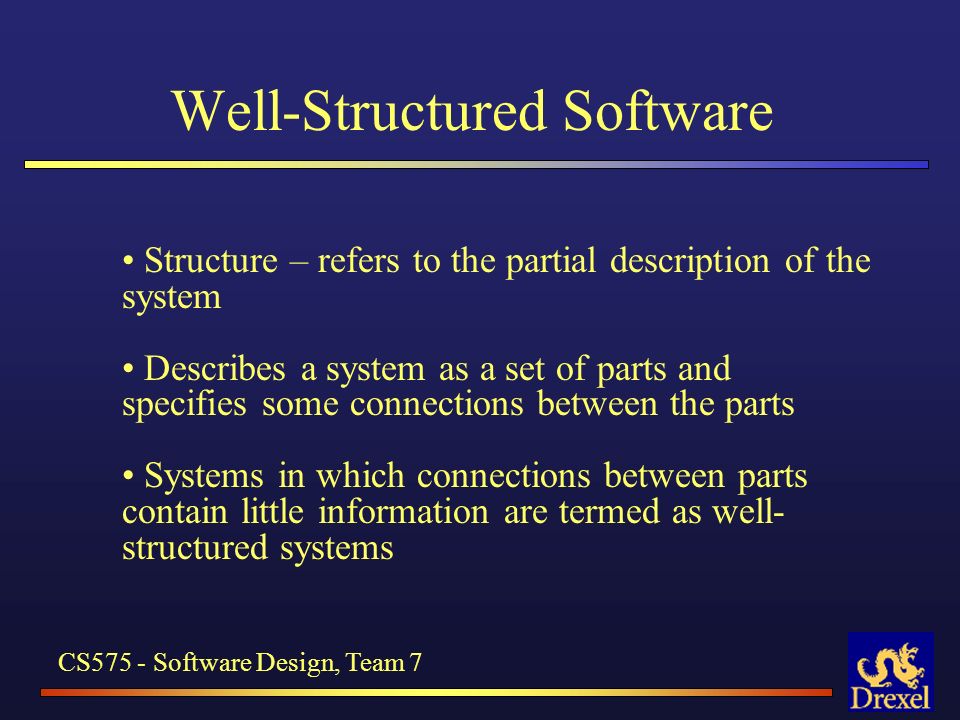 Well-Structured Software

• Structure – refers to the partial description of the system

• Describes a system as a set of parts and specifies some connections between the parts

• Systems in which connections between parts contain little information are termed as well-structured systems

CS575 - Software Design, Team 7

Drexel